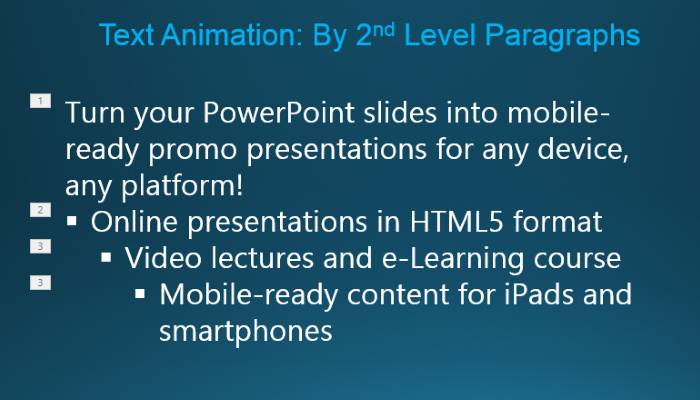 Text Animation: By 2$^{nd}$ Level Paragraphs

1

Turn your PowerPoint slides into mobile-ready promo presentations for any device, any platform!

2

▪ Online presentations in HTML5 format

3

▪ Video lectures and e-Learning course

3

▪ Mobile-ready content for iPads and smartphones